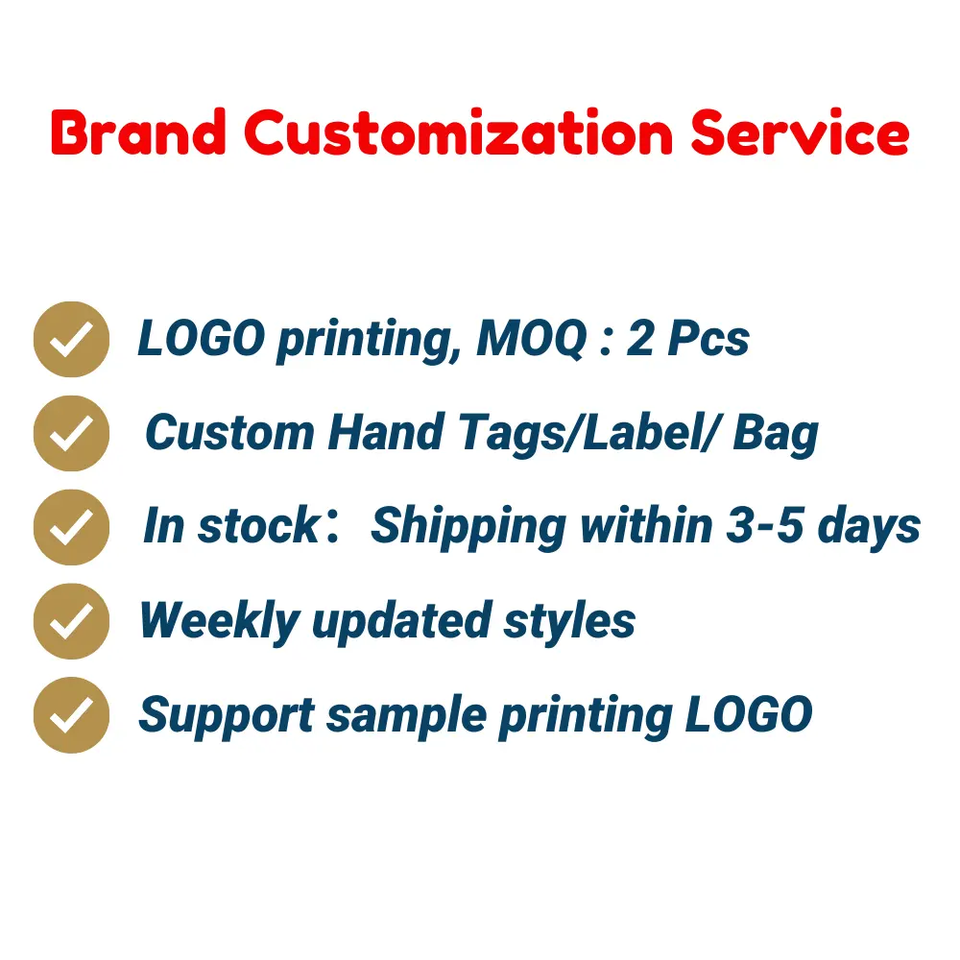 Brand Customization Service

LOGO printing, MOQ : 2 Pcs

Custom Hand Tags/Label/ Bag

In stock： Shipping within 3-5 days

Weekly updated styles

Support sample printing LOGO